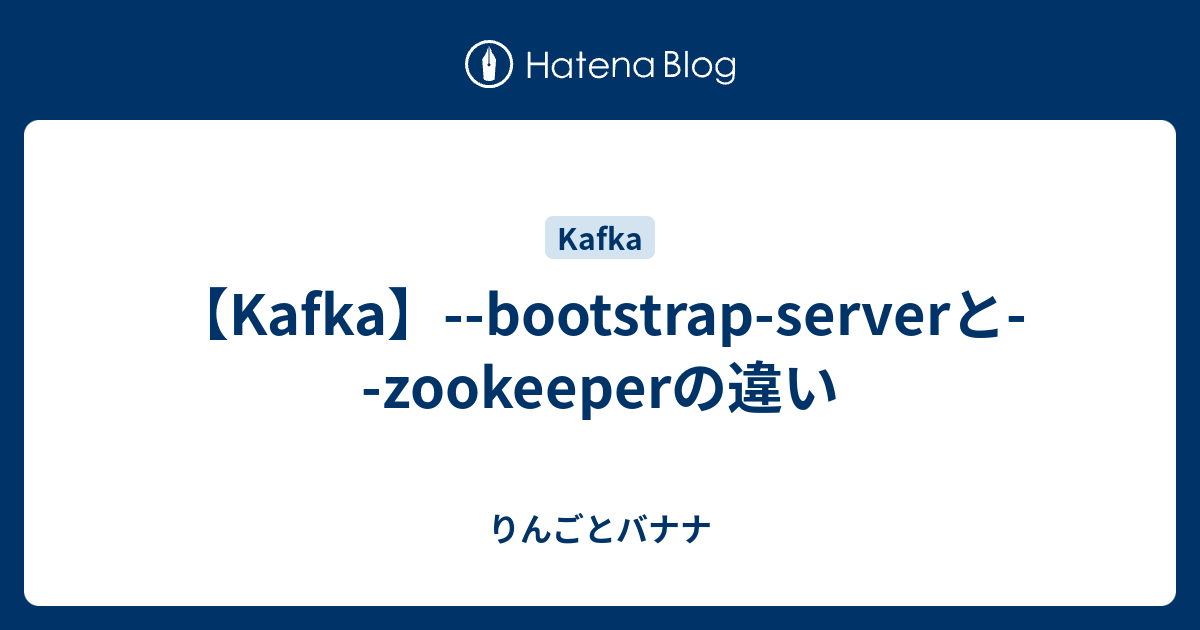 Hatena Blog

Kafka

【Kafka】--bootstrap-serverと--zookeeperの違い

りんごとバナナ